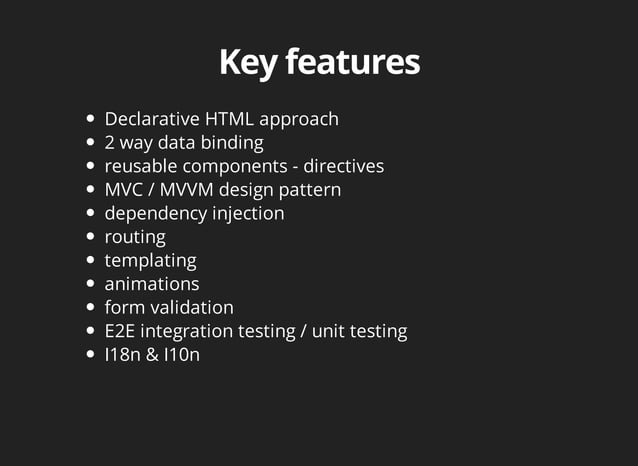 Key features

- Declarative HTML approach
- 2 way data binding
- reusable components - directives
- MVC / MVVM design pattern
- dependency injection
- routing
- templating
- animations
- form validation
- E2E integration testing / unit testing
- I18n & l10n